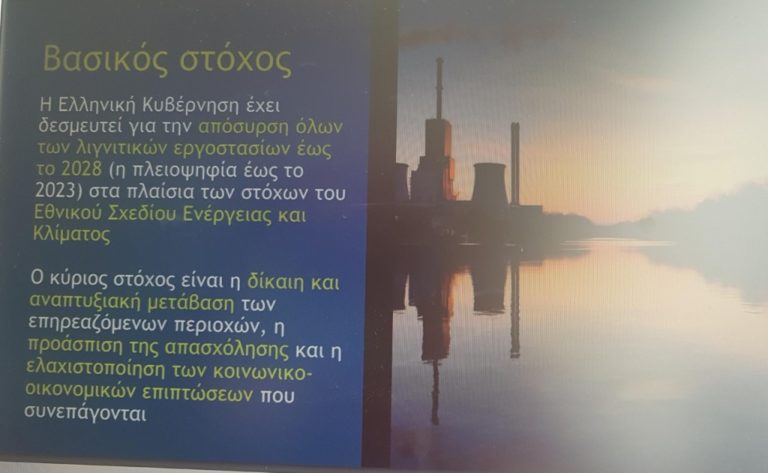 Βασικός στόχος

Η Ελληνική Κυβέρνηση έχει δεσμευτεί για την απόσυρση όλων των λιγνιτικών εργοστασίων έως το 2028 (η πλειοψηφία έως το 2023) στα πλαίσια των στόχων του Εθνικού Σχεδίου Ενέργειας και Κλίματος

Ο κύριος στόχος είναι η δίκαιη και αναπτυξιακή μετάβαση των επηρεαζόμενων περιοχών, η προάσπιση της απασχόλησης και η ελαχιστοποίηση των κοινωνικο-οικονομικών επιπτώσεων που συνεπάγονται